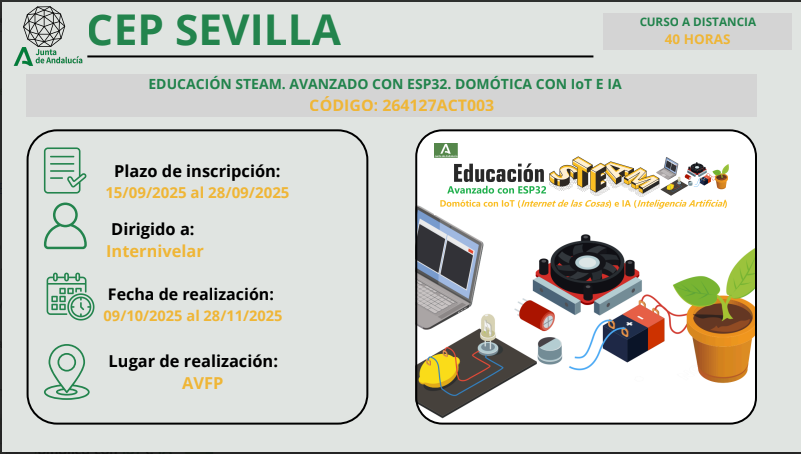 Junta de Andalucía

CEP SEVILLA

CURSO A DISTANCIA
40 HORAS

EDUCACIÓN STEAM. AVANZADO CON ESP32. DOMÓTICA CON IoT E IA
CÓDIGO: 264127ACT003

Plazo de inscripción:
15/09/2025 al 28/09/2025

Dirigido a:
Internivelar

Fecha de realización:
09/10/2025 al 28/11/2025

Lugar de realización:
AVFP

Educación STEAM
Avanzado con ESP32
Domótica con IoT (Internet de las Cosas) e IA (Inteligencia Artificial)